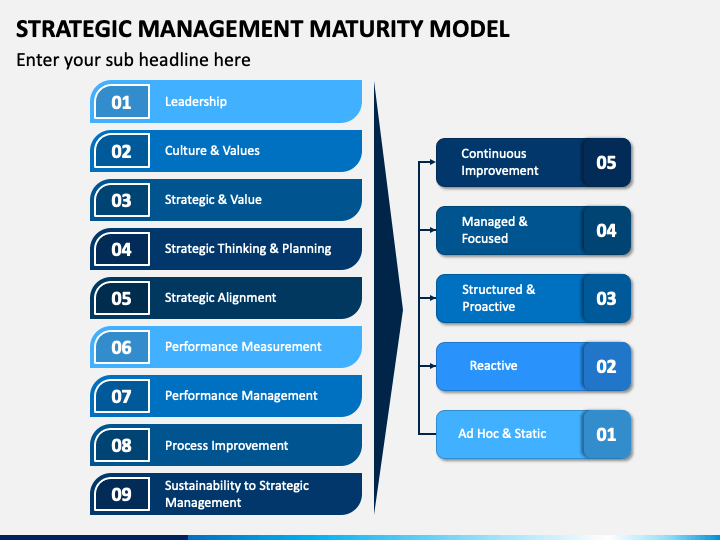 STRATEGIC MANAGEMENT MATURITY MODEL

Enter your sub headline here

01 Leadership

02 Culture & Values

03 Strategic & Value

04 Strategic Thinking & Planning

05 Strategic Alignment

06 Performance Measurement

07 Performance Management

08 Process Improvement

09 Sustainability to Strategic Management

Continuous Improvement 05

Managed & Focused 04

Structured & Proactive 03

Reactive 02

Ad Hoc & Static 01